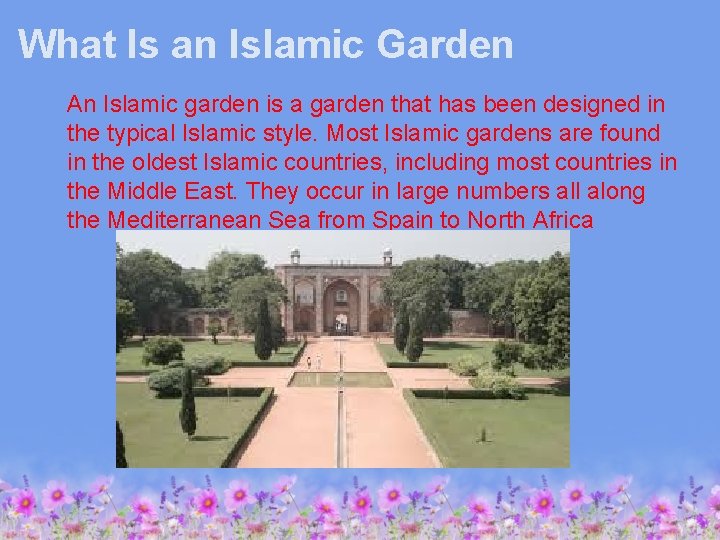 What Is an Islamic Garden

An Islamic garden is a garden that has been designed in the typical Islamic style. Most Islamic gardens are found in the oldest Islamic countries, including most countries in the Middle East. They occur in large numbers all along the Mediterranean Sea from Spain to North Africa